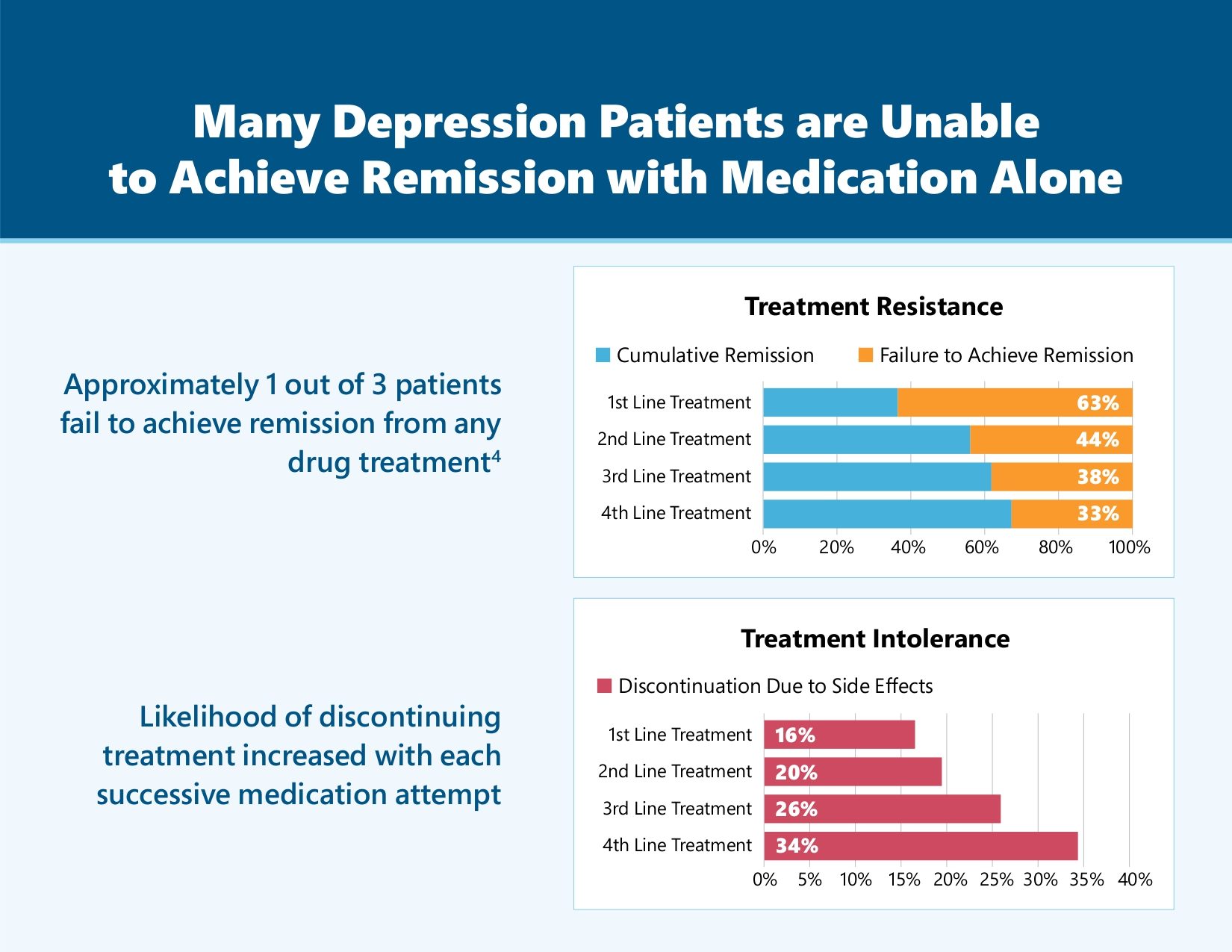 Many Depression Patients are Unable to Achieve Remission with Medication Alone

Approximately 1 out of 3 patients fail to achieve remission from any drug treatment$^4$

Treatment Resistance

Cumulative Remission Failure to Achieve Remission

1st Line Treatment 63%
2nd Line Treatment 44%
3rd Line Treatment 38%
4th Line Treatment 33%

0% 20% 40% 60% 80% 100%

Likelihood of discontinuing treatment increased with each successive medication attempt

Treatment Intolerance

Discontinuation Due to Side Effects

1st Line Treatment 16%
2nd Line Treatment 20%
3rd Line Treatment 26%
4th Line Treatment 34%

0% 5% 10% 15% 20% 25% 30% 35% 40%